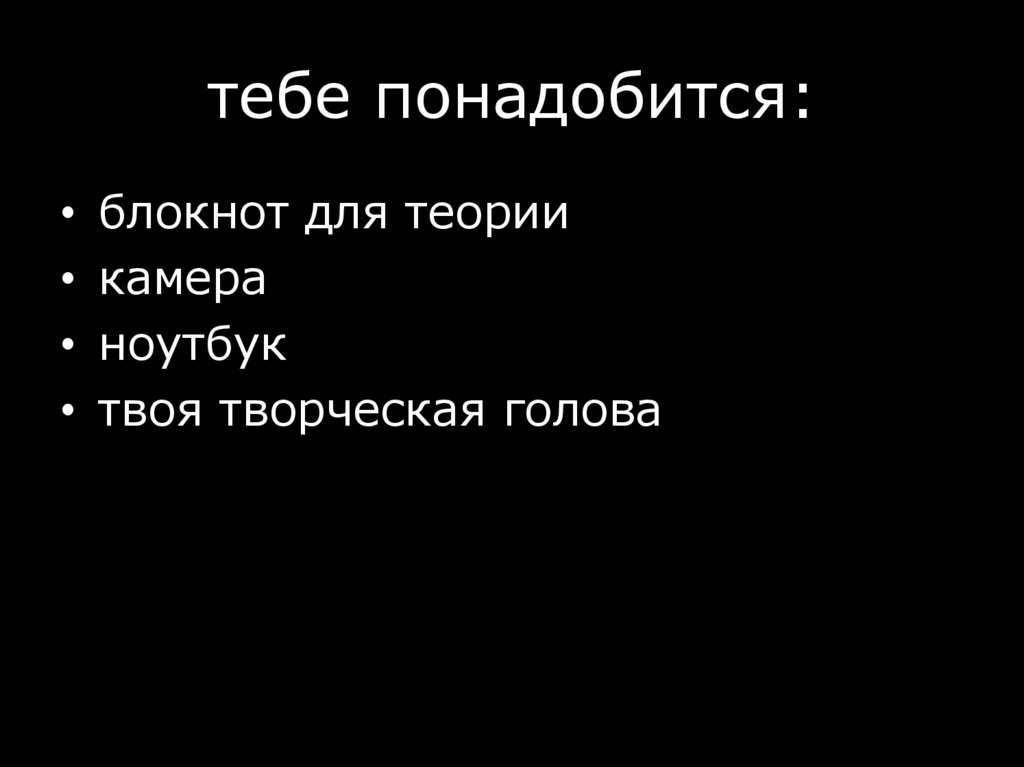 тебе понадобится:

• блокнот для теории
• камера
• ноутбук
• твоя творческая голова